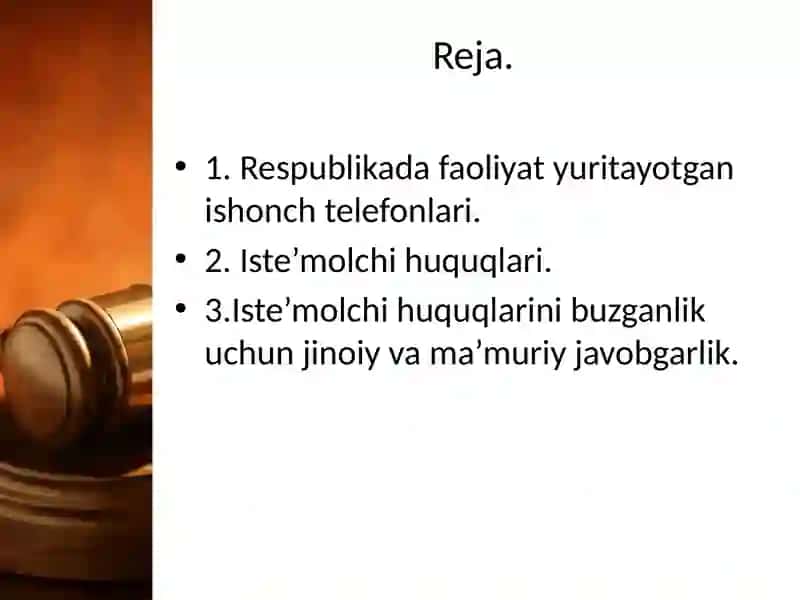 Reja.

• 1. Respublikada faoliyat yuritayotgan ishonch telefonlari.
• 2. Iste’molchi huquqlari.
• 3.Iste’molchi huquqlarini buzganlik uchun jinoiy va ma’muriy javobgarlik.